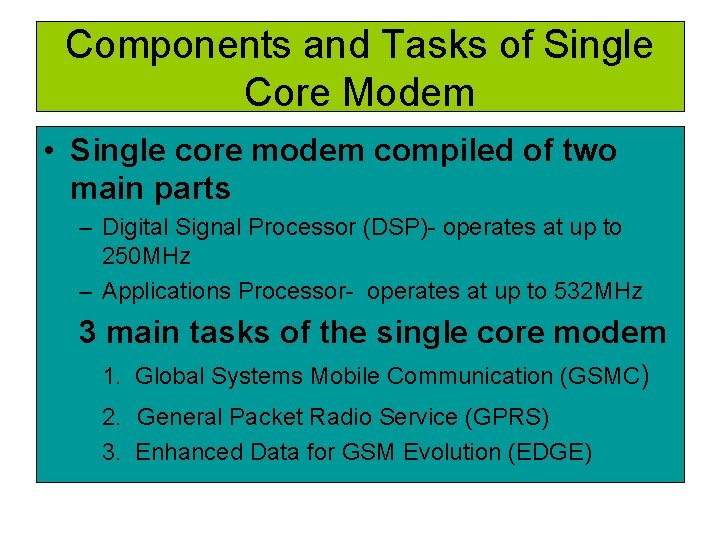 Components and Tasks of Single Core Modem

• Single core modem compiled of two main parts

– Digital Signal Processor (DSP)- operates at up to 250MHz

– Applications Processor- operates at up to 532MHz

3 main tasks of the single core modem

1. Global Systems Mobile Communication (GSMC)

2. General Packet Radio Service (GPRS)

3. Enhanced Data for GSM Evolution (EDGE)